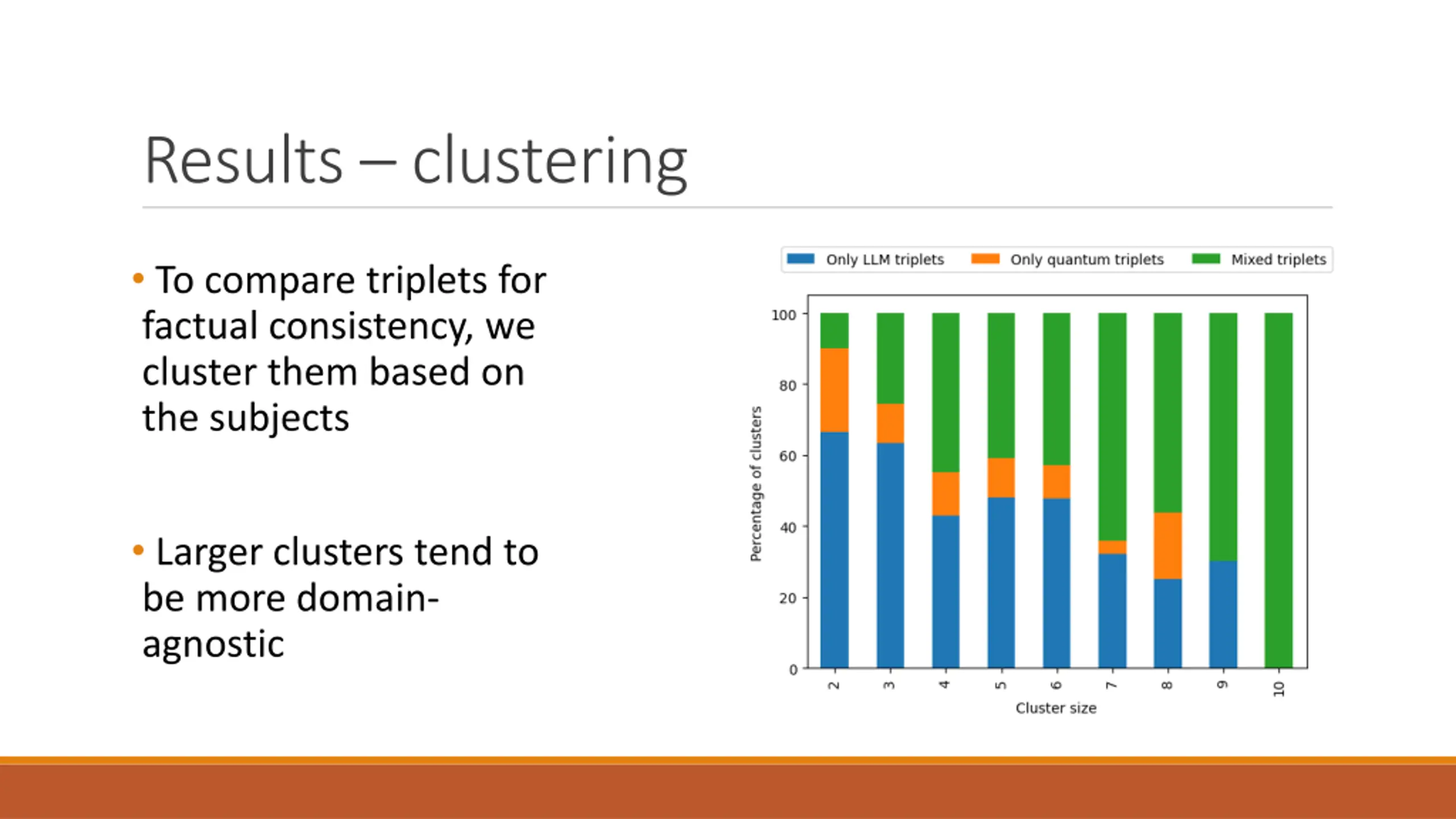 Results – clustering

• To compare triplets for factual consistency, we cluster them based on the subjects

• Larger clusters tend to be more domain-agnostic

Only LLM triplets
Only quantum triplets
Mixed triplets

Percentage of clusters
100
80
60
40
20
0

2
3
4
5
6
7
8
9
10
Cluster size